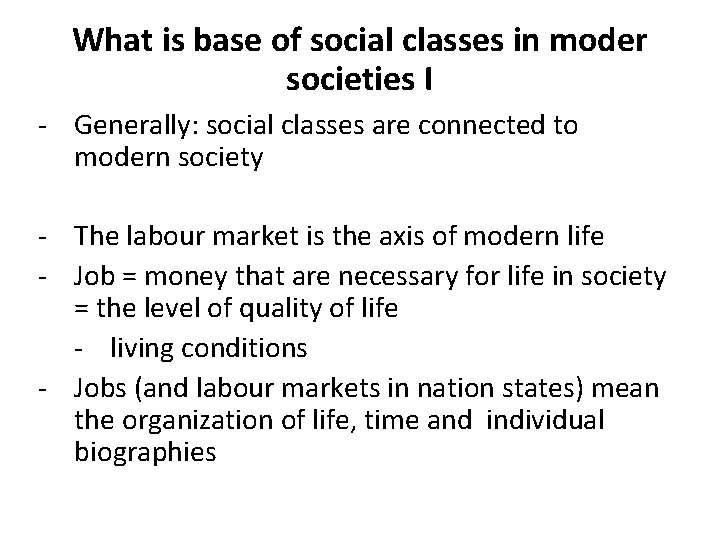 What is base of social classes in moder societies I

- Generally: social classes are connected to modern society

- The labour market is the axis of modern life
- Job = money that are necessary for life in society = the level of quality of life
  - living conditions
- Jobs (and labour markets in nation states) mean the organization of life, time and individual biographies